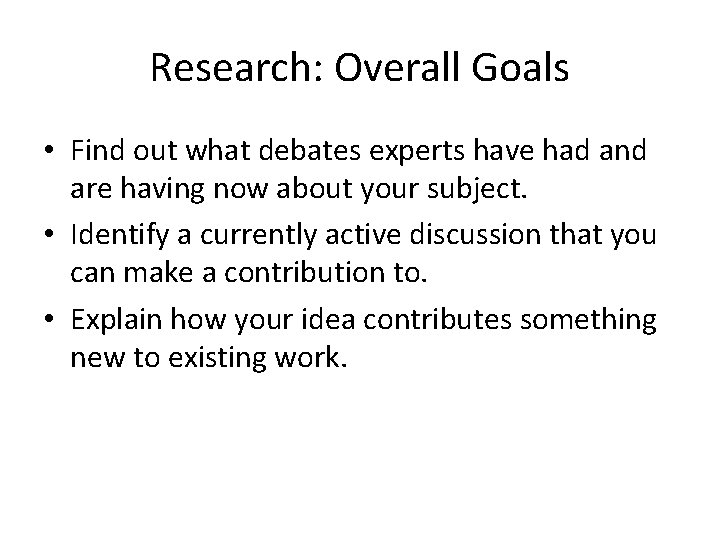 Research: Overall Goals

• Find out what debates experts have had and are having now about your subject.

• Identify a currently active discussion that you can make a contribution to.

• Explain how your idea contributes something new to existing work.